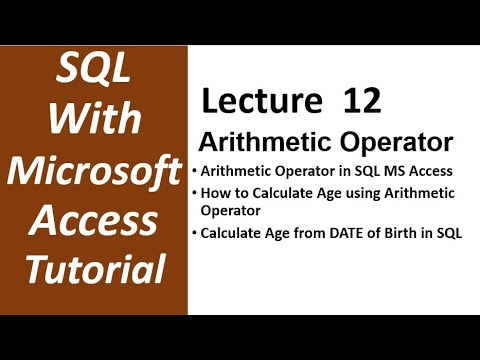 SQL
With
Microsoft
Access
Tutorial

Lecture 12

Arithmetic Operator

• Arithmetic Operator in SQL MS Access
• How to Calculate Age using Arithmetic Operator
• Calculate Age from DATE of Birth in SQL